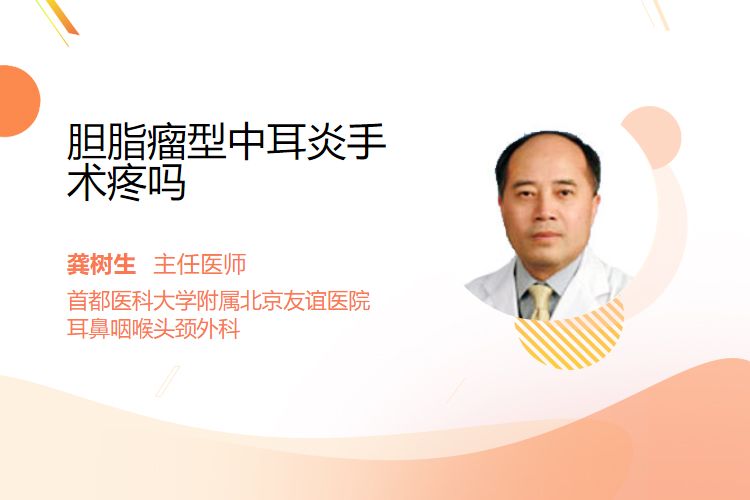 胆脂瘤型中耳炎手术疼吗

龚树生 主任医师

首都医科大学附属北京友谊医院
耳鼻咽喉头颈外科